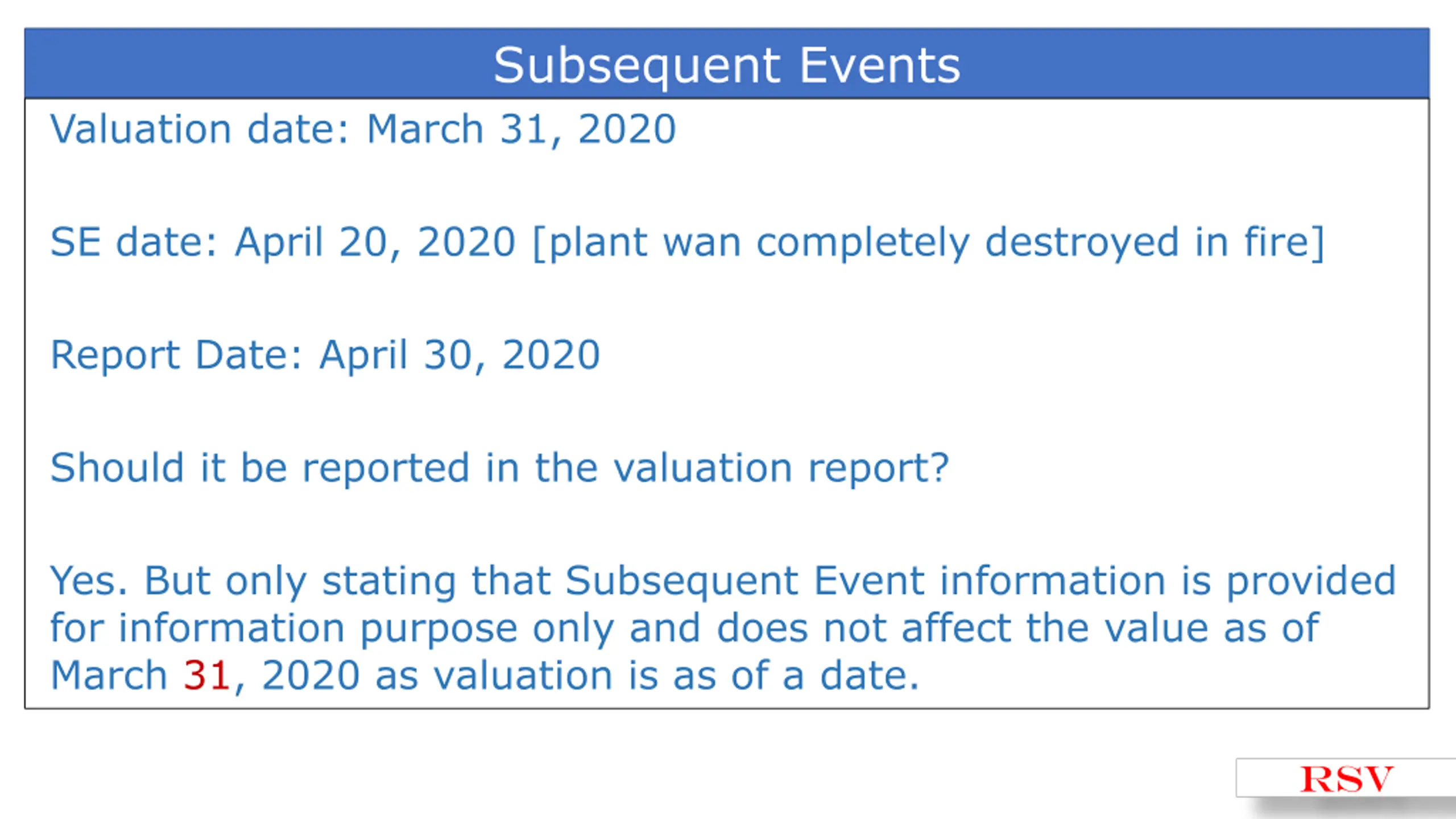 Subsequent Events

Valuation date: March 31, 2020

SE date: April 20, 2020 [plant wan completely destroyed in fire]

Report Date: April 30, 2020

Should it be reported in the valuation report?

Yes. But only stating that Subsequent Event information is provided for information purpose only and does not affect the value as of March 31, 2020 as valuation is as of a date.

RSV